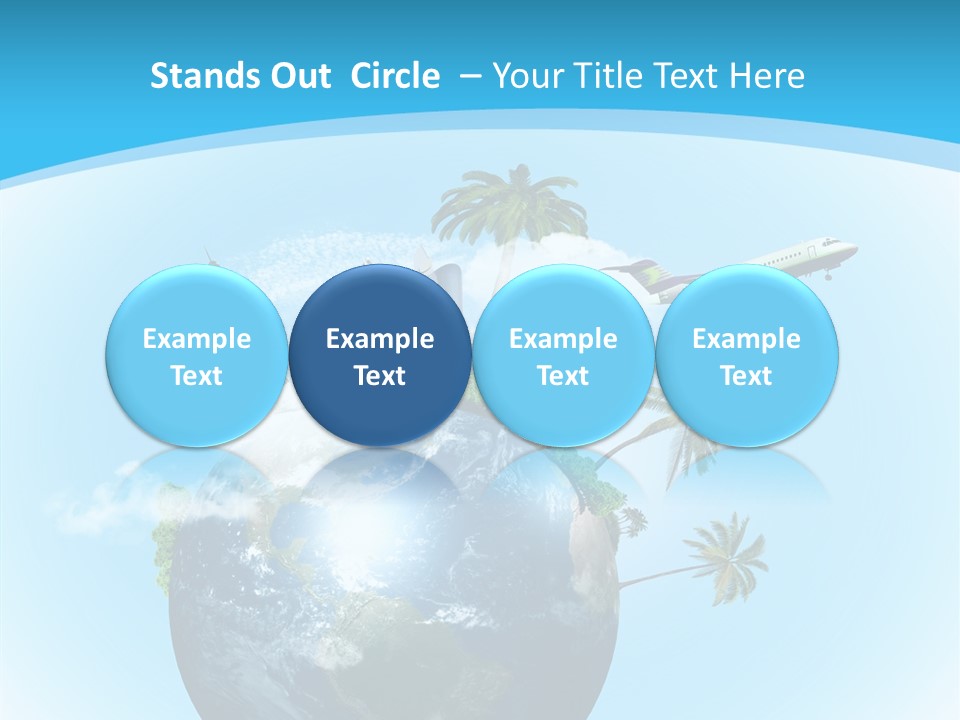 Stands Out Circle – Your Title Text Here

Example Text

Example Text

Example Text

Example Text